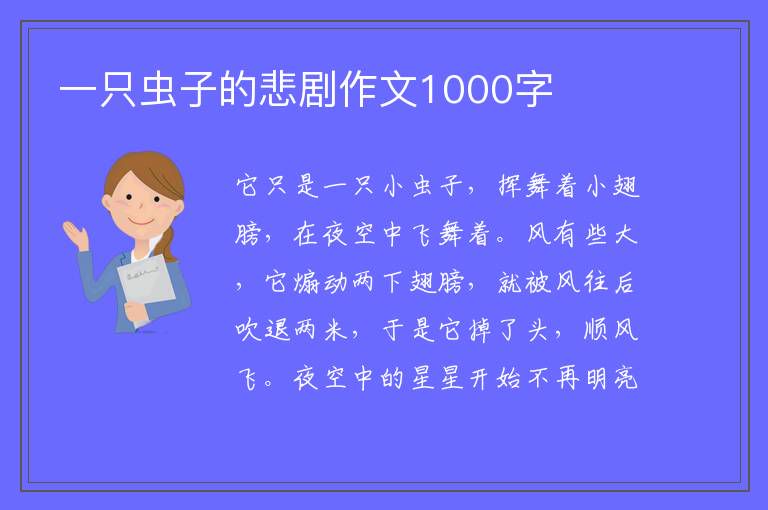 一只虫子的悲剧作文1000字

它只是一只小虫子，挥舞着小翅膀，在夜空中飞舞着。风有些大，它煽动两下翅膀，就被风往后吹退两米，于是它掉了头，顺风飞。夜空中的星星开始不再明亮